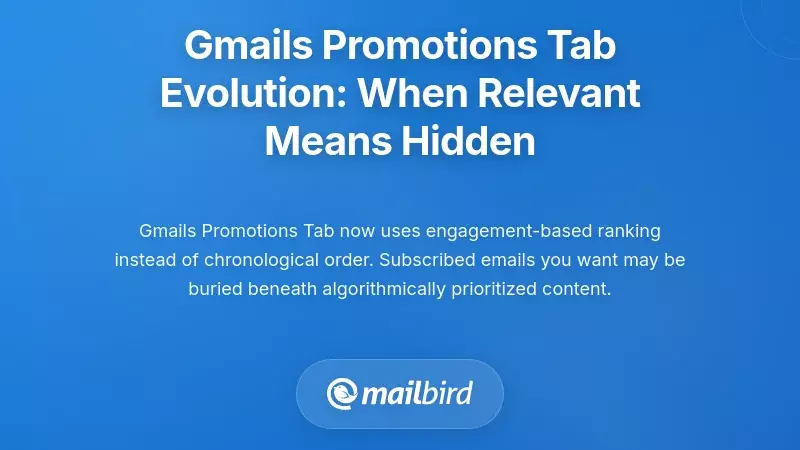 Gmails Promotions Tab Evolution: When Relevant Means Hidden

Gmails Promotions Tab now uses engagement-based ranking instead of chronological order. Subscribed emails you want may be buried beneath algorithmically prioritized content.

mailbird